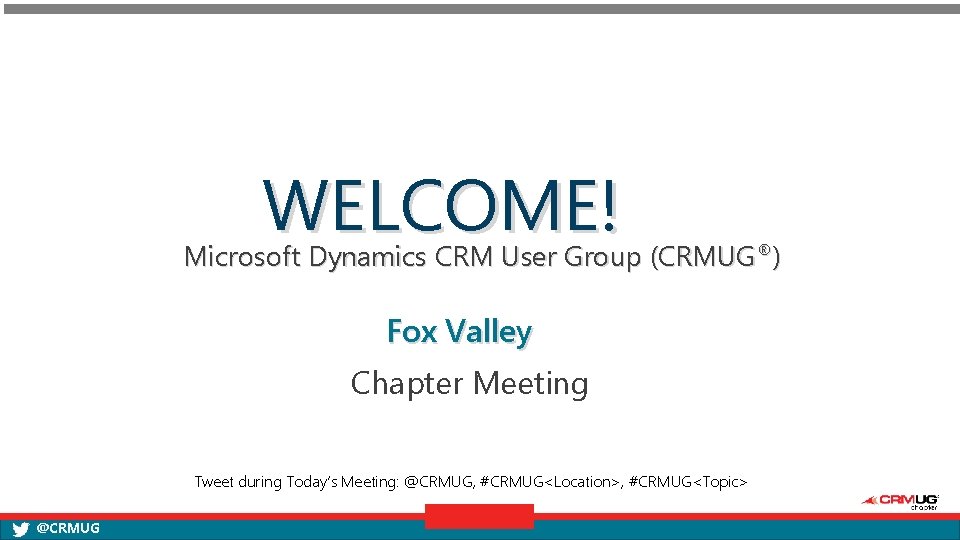 WELCOME!
Microsoft Dynamics CRM User Group (CRMUG®)

Fox Valley

Chapter Meeting

Tweet during Today's Meeting: @CRMUG, #CRMUG<Location>, #CRMUG<Topic>

CRMUG chapter

@CRMUG